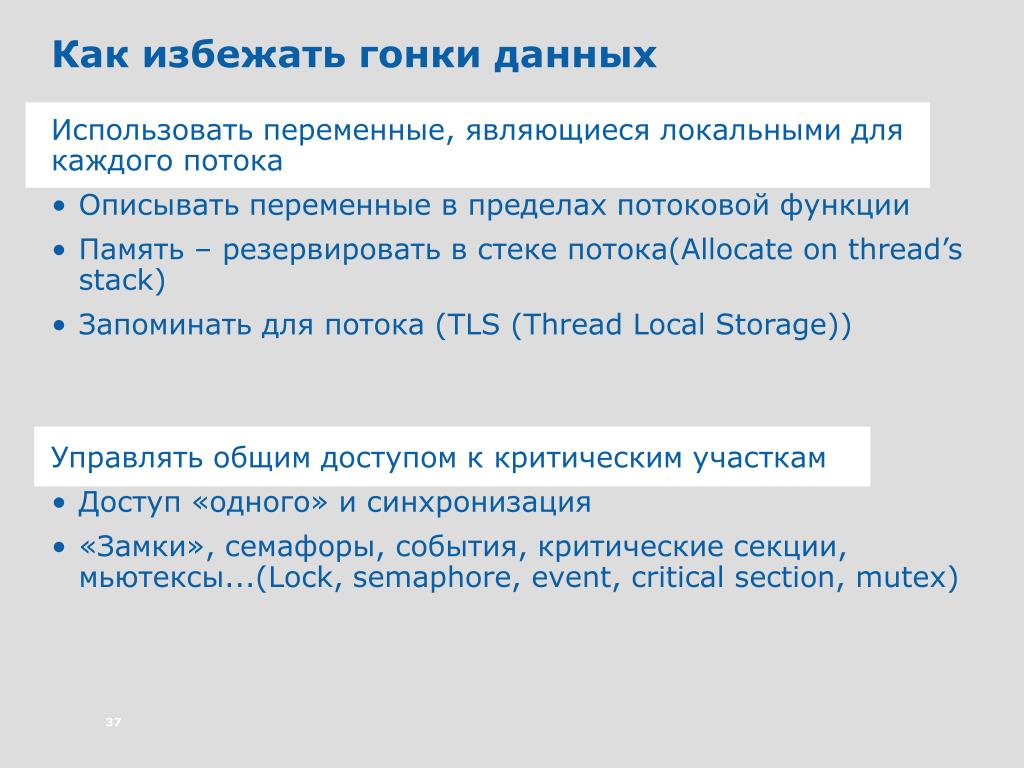 Как избежать гонки данных

Использовать переменные, являющиеся локальными для каждого потока

• Описывать переменные в пределах потоковой функции
• Память – резервировать в стеке потока(Allocate on thread's stack)
• Запоминать для потока (TLS (Thread Local Storage))

Управлять общим доступом к критическим участкам

• Доступ «одного» и синхронизация
• «Замки», семафоры, события, критические секции, мьютексы...(Lock, semaphore, event, critical section, mutex)

37